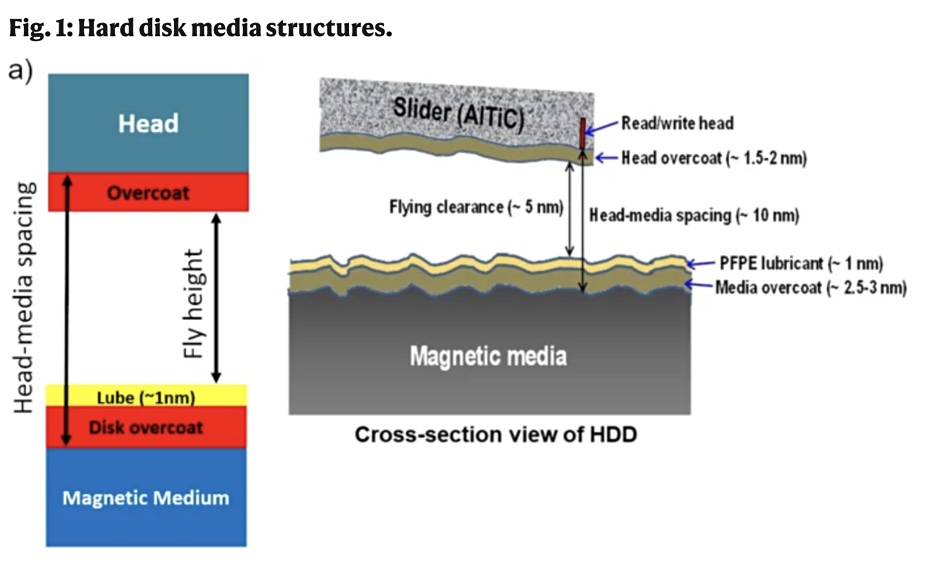 Fig. 1: Hard disk media structures.

a)

Head

Overcoat

Head-media spacing

Fly height

Lube (~1nm)

Disk overcoat

Magnetic Medium

Slider (AlTiC)

Read/write head

Head overcoat (~ 1.5-2 nm)

Flying clearance (~ 5 nm)

Head-media spacing (~ 10 nm)

PFPE lubricant (~ 1 nm)

Media overcoat (~ 2.5-3 nm)

Magnetic media

Cross-section view of HDD